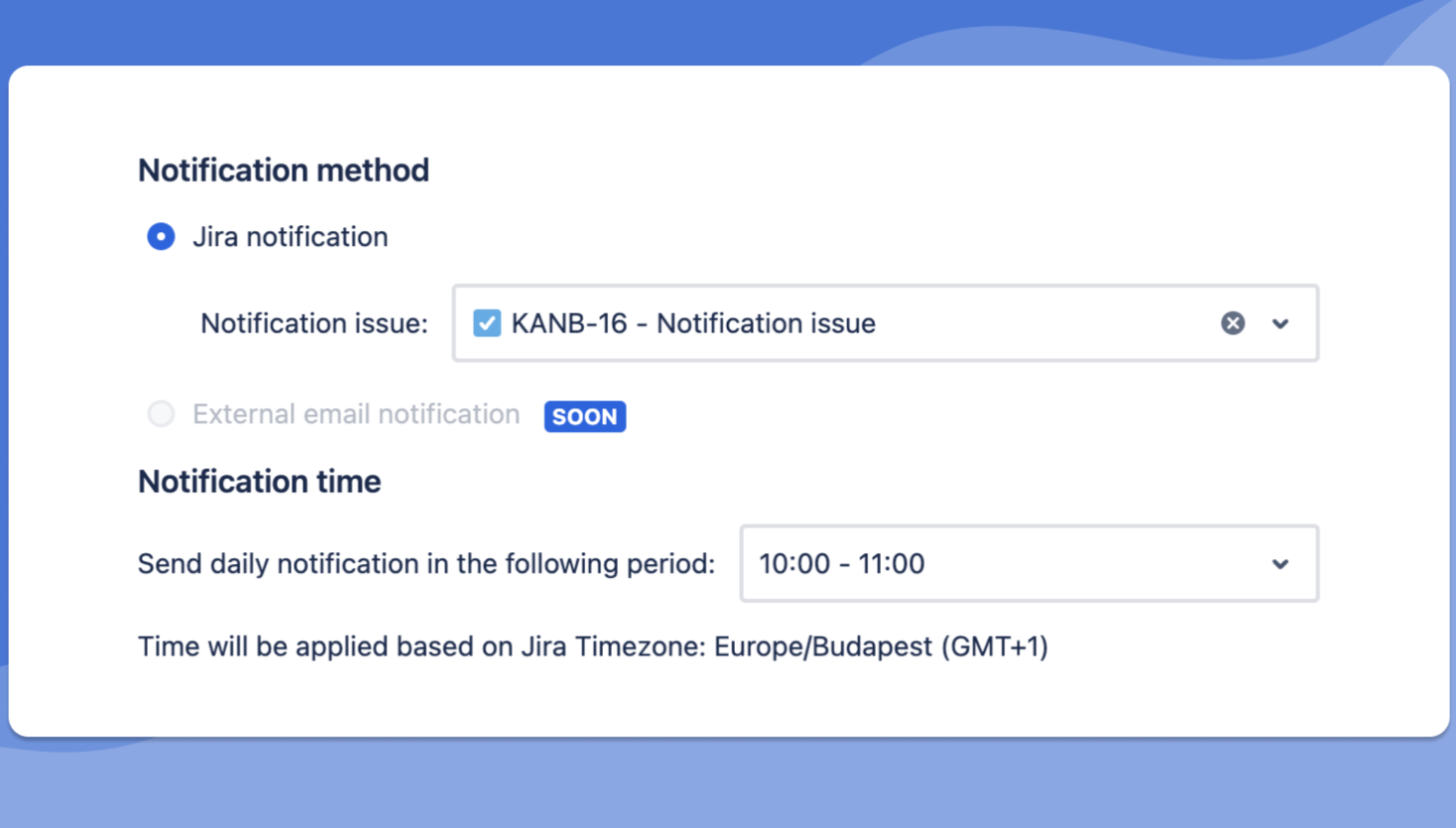 Notification method

Jira notification

Notification issue: KANB-16 - Notification issue

External email notification SOON

Notification time

Send daily notification in the following period: 10:00 - 11:00

Time will be applied based on Jira Timezone: Europe/Budapest (GMT+1)